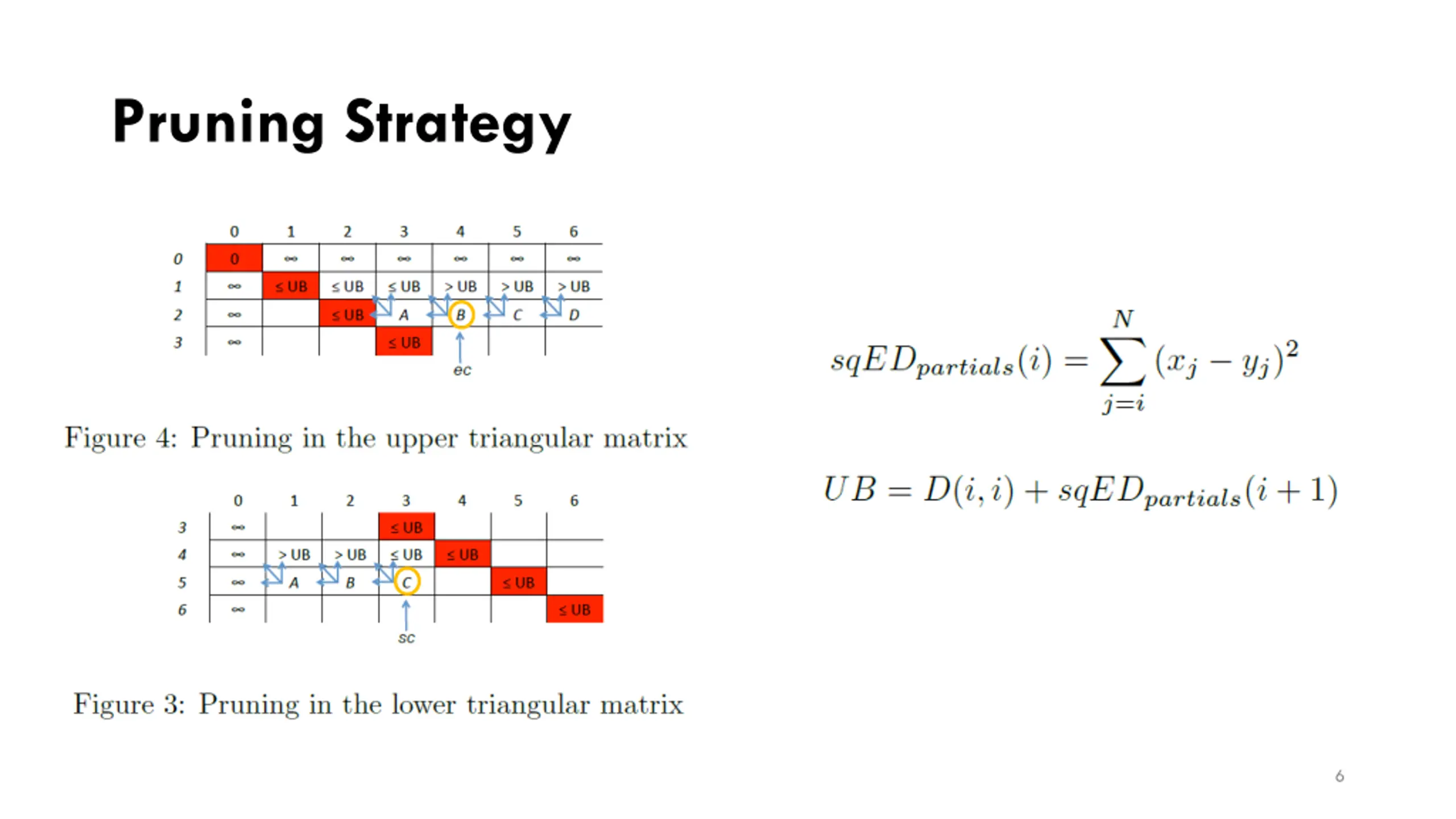 Pruning Strategy

|   | 0 | 1 | 2 | 3 | 4 | 5 | 6 |
|---|---|---|---|---|---|---|---|
| 0 | 0 | ∞ | ∞ | ∞ | ∞ | ∞ | ∞ |
| 1 | ∞ | ≤ UB | ≤ UB | ≤ UB | > UB | > UB | > UB |
| 2 | ∞ |  | ≤ UB | A | B | C | D |
| 3 | ∞ |  |  | ≤ UB |  |  |  |

ec

Figure 4: Pruning in the upper triangular matrix

|   | 0 | 1 | 2 | 3 | 4 | 5 | 6 |
|---|---|---|---|---|---|---|---|
| 3 | ∞ |  |  | ≤ UB |  |  |  |
| 4 | ∞ | > UB | > UB | ≤ UB | ≤ UB |  |  |
| 5 | ∞ | A | B | C |  | ≤ UB |  |
| 6 | ∞ |  |  |  |  |  | ≤ UB |

sc

Figure 3: Pruning in the lower triangular matrix

$sqED_{partials}(i) = \sum_{j=i}^{N} (x_j - y_j)^2$

$UB = D(i,i) + sqED_{partials}(i+1)$

6